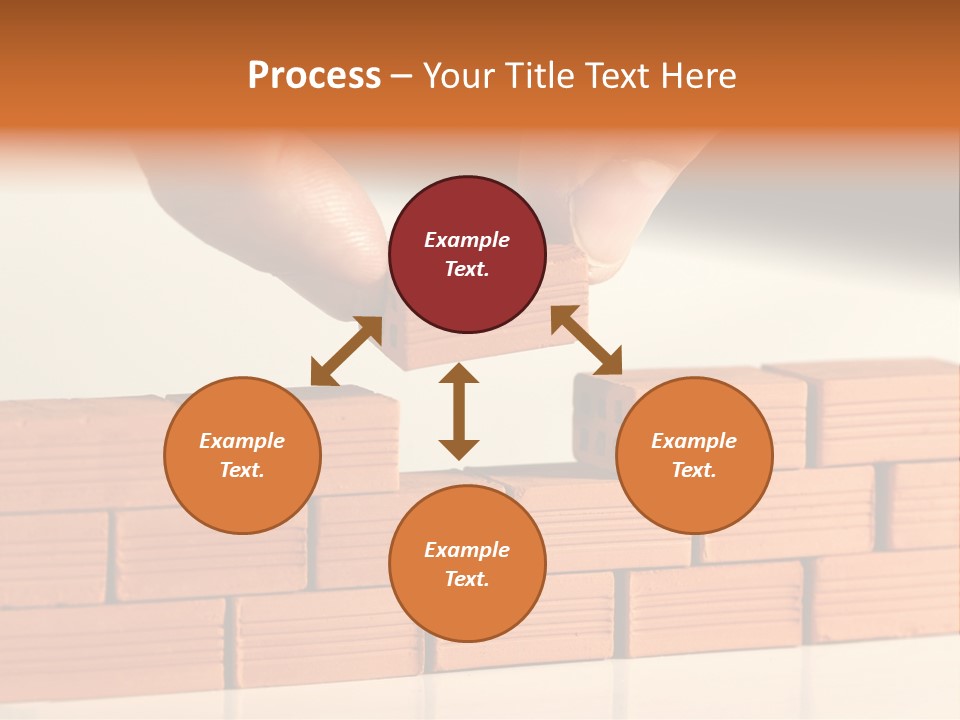 Process – Your Title Text Here

Example Text.

Example Text.

Example Text.

Example Text.